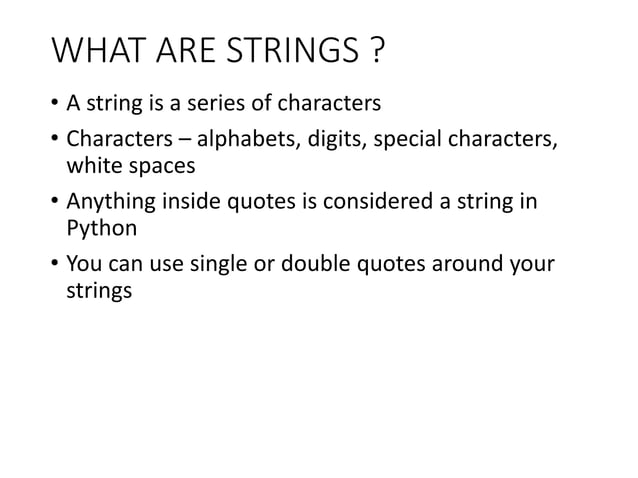 WHAT ARE STRINGS ?

• A string is a series of characters
• Characters – alphabets, digits, special characters, white spaces
• Anything inside quotes is considered a string in Python
• You can use single or double quotes around your strings